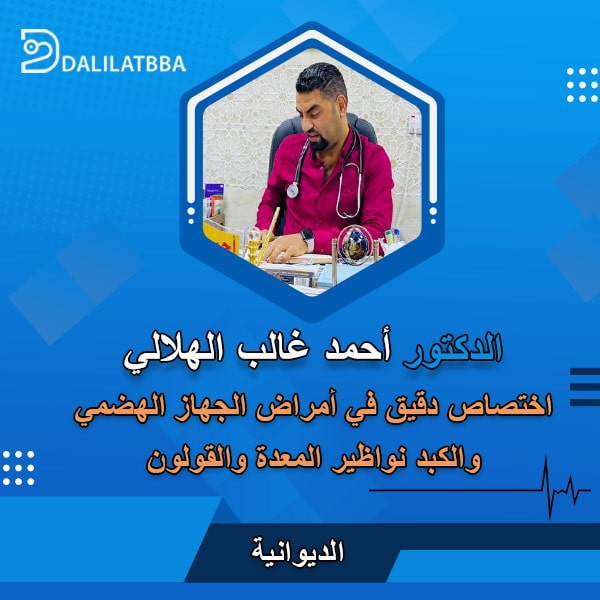 DALILATBBA

الدكتور أحمد غالب الهلالي

اختصاص دقيق في أمراض الجهاز الهضمي والكبد نواظير المعدة والقولون

الديوانية